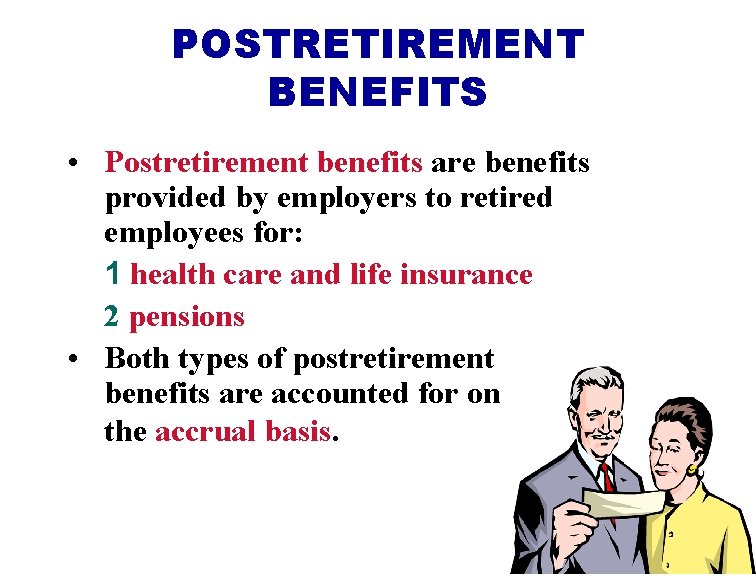 POSTRETIREMENT BENEFITS

• Postretirement benefits are benefits provided by employers to retired employees for:

1 health care and life insurance

2 pensions

• Both types of postretirement benefits are accounted for on the accrual basis.